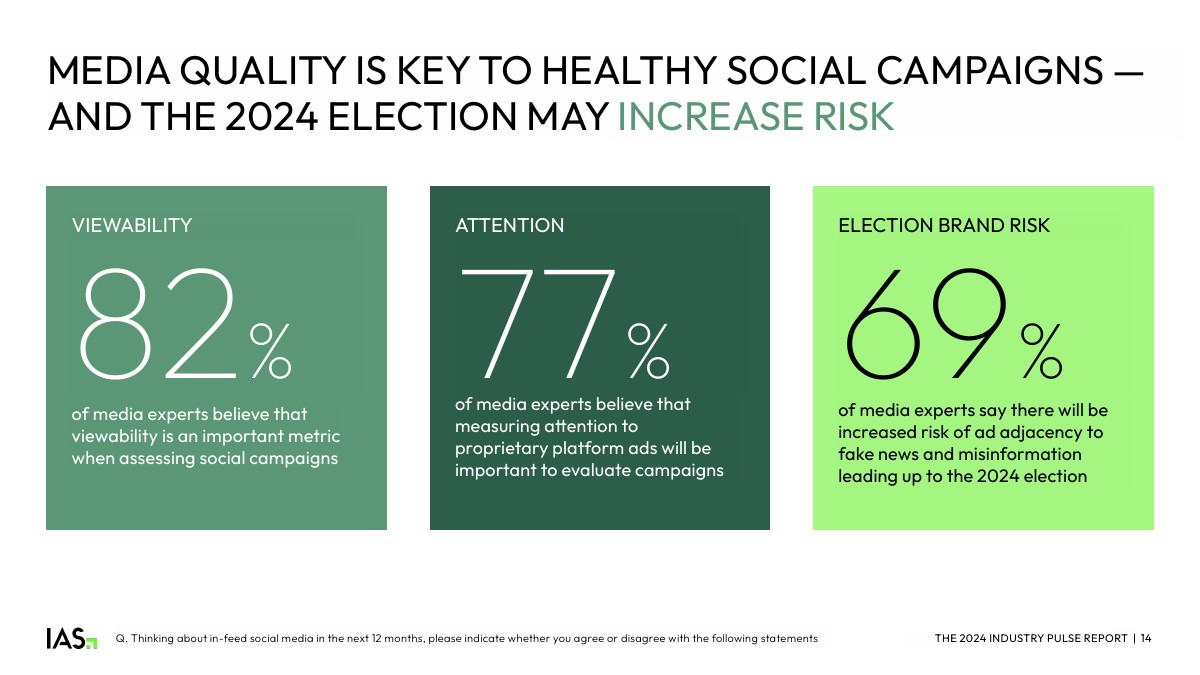 MEDIA QUALITY IS KEY TO HEALTHY SOCIAL CAMPAIGNS — AND THE 2024 ELECTION MAY INCREASE RISK

VIEWABILITY

82%

of media experts believe that viewability is an important metric when assessing social campaigns

ATTENTION

77%

of media experts believe that measuring attention to proprietary platform ads will be important to evaluate campaigns

ELECTION BRAND RISK

69%

of media experts say there will be increased risk of ad adjacency to fake news and misinformation leading up to the 2024 election

IAS

Q. Thinking about in-feed social media in the next 12 months, please indicate whether you agree or disagree with the following statements

THE 2024 INDUSTRY PULSE REPORT | 14